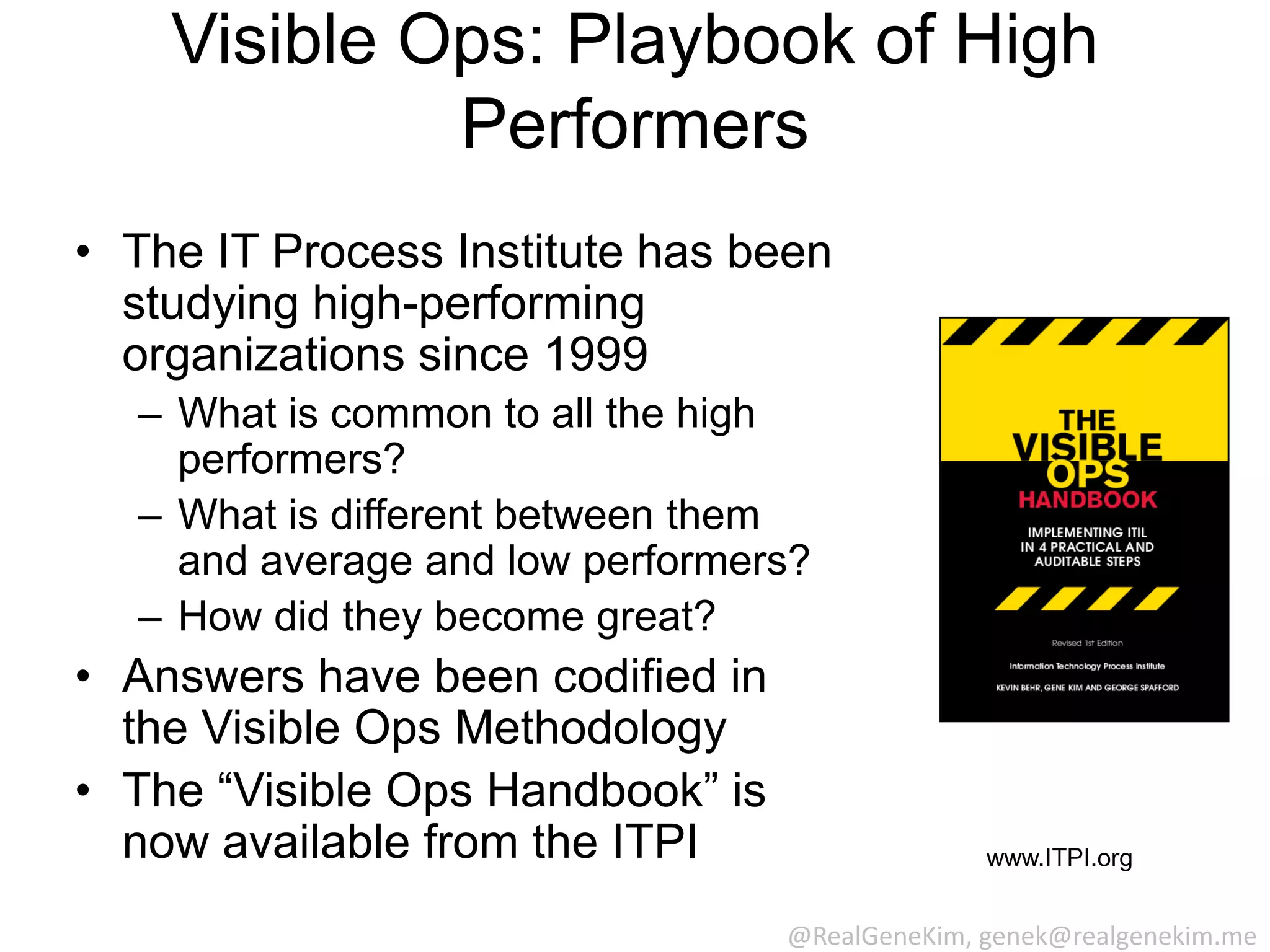 Visible Ops: Playbook of High Performers

• The IT Process Institute has been studying high-performing organizations since 1999
  – What is common to all the high performers?
  – What is different between them and average and low performers?
  – How did they become great?
• Answers have been codified in the Visible Ops Methodology
• The “Visible Ops Handbook” is now available from the ITPI

THE VISIBLE OPS HANDBOOK

IMPLEMENTING ITIL IN 4 PRACTICAL AND AUDITABLE STEPS

Revised 1st Edition

Information Technology Process Institute

KEVIN BEHR, GENE KIM AND GEORGE SPAFFORD

www.ITPI.org

@RealGeneKim, genek@realgenekim.me